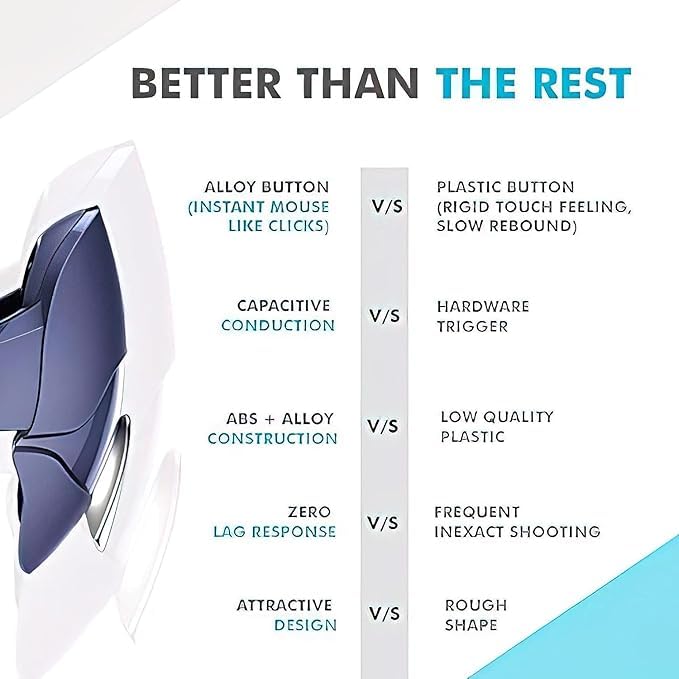 BETTER THAN THE REST

ALLOY BUTTON (INSTANT MOUSE LIKE CLICKS) V/S PLASTIC BUTTON (RIGID TOUCH FEELING, SLOW REBOUND)

CAPACITIVE CONDUCTION V/S HARDWARE TRIGGER

ABS + ALLOY CONSTRUCTION V/S LOW QUALITY PLASTIC

ZERO LAG RESPONSE V/S FREQUENT INEXACT SHOOTING

ATTRACTIVE DESIGN V/S ROUGH SHAPE